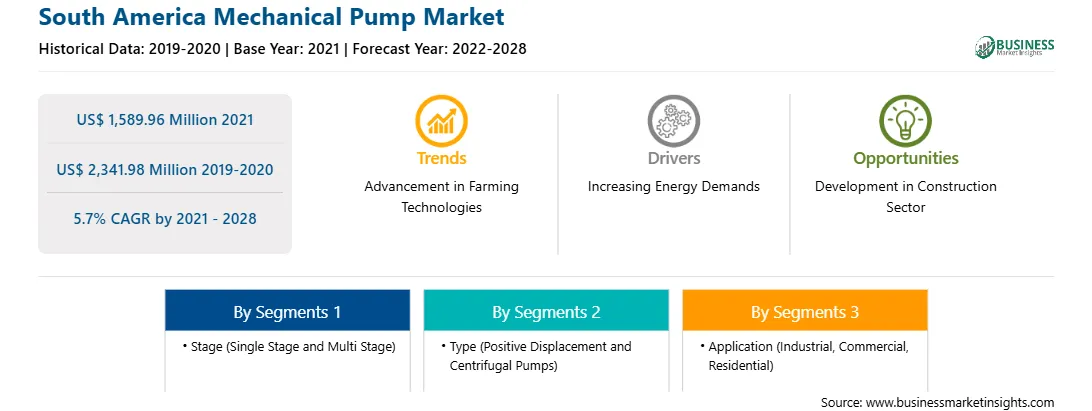 South America Mechanical Pump Market
Historical Data: 2019-2020 | Base Year: 2021 | Forecast Year: 2022-2028

BUSINESS
Market Insights

US$ 1,589.96 Million 2021

US$ 2,341.98 Million 2019-2020

5.7% CAGR by 2021 - 2028

Trends
Advancement in Farming Technologies

Drivers
Increasing Energy Demands

Opportunities
Development in Construction Sector

By Segments 1
• Stage (Single Stage and Multi Stage)

By Segments 2
• Type (Positive Displacement and Centrifugal Pumps)

By Segments 3
• Application (Industrial, Commercial, Residential)

Source: www.businessmarketinsights.com